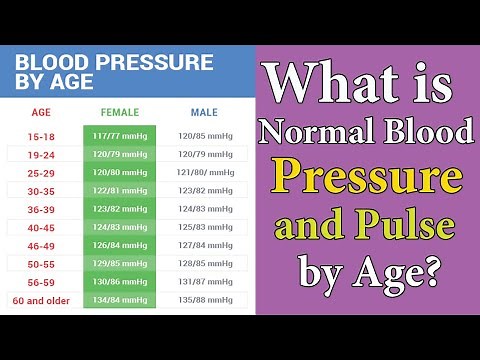 BLOOD PRESSURE BY AGE

| AGE | FEMALE | MALE |
|---|---|---|
| 15-18 | 117/77 mmHg | 120/85 mmHg |
| 19-24 | 120/79 mmHg | 120/79 mmHg |
| 25-29 | 120/80 mmHg | 121/80/ mmHg |
| 30-35 | 122/81 mmHg | 123/82 mmHg |
| 36-39 | 123/82 mmHg | 124/83 mmHg |
| 40-45 | 124/83 mmHg | 125/83 mmHg |
| 46-49 | 126/84 mmHg | 127/84 mmHg |
| 50-55 | 129/85 mmHg | 128/85 mmHg |
| 56-59 | 130/86 mmHg | 131/87 mmHg |
| 60 and older | 134/84 mmHg | 135/88 mmHg |

What is Normal Blood Pressure and Pulse by Age?